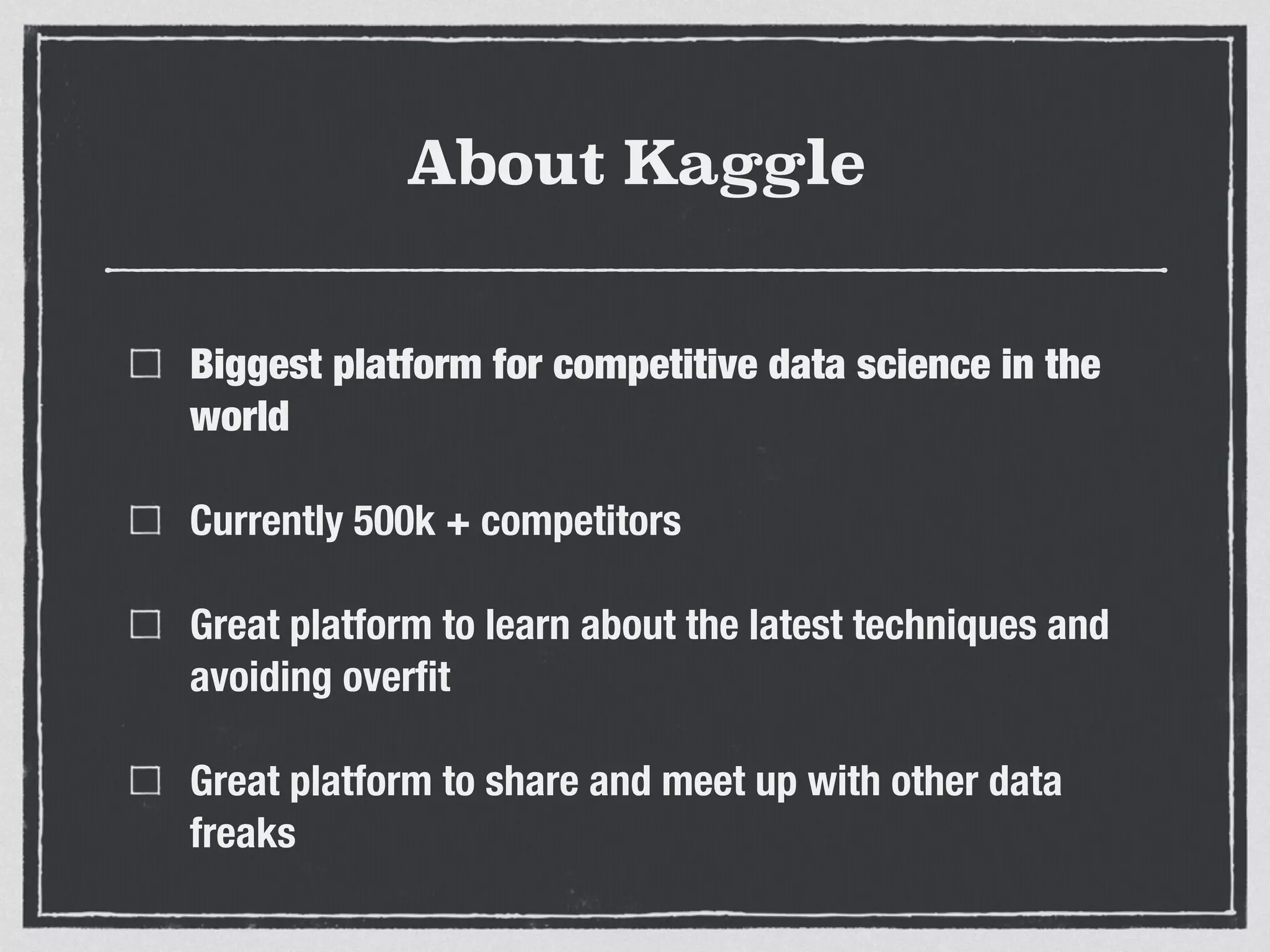 About Kaggle

Biggest platform for competitive data science in the world

Currently 500k + competitors

Great platform to learn about the latest techniques and avoiding overfit

Great platform to share and meet up with other data freaks